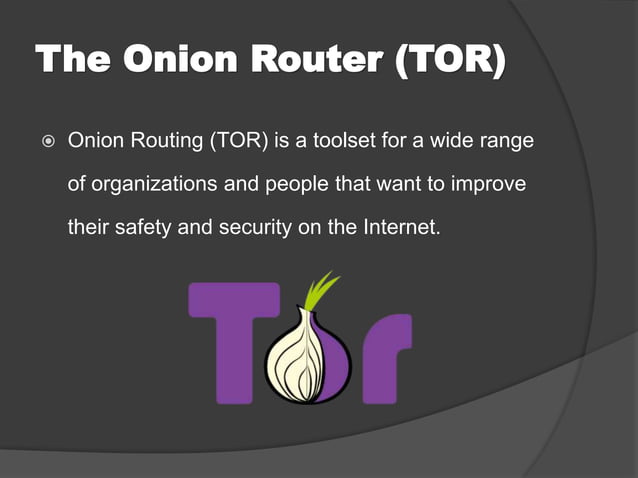 The Onion Router (TOR)

Onion Routing (TOR) is a toolset for a wide range of organizations and people that want to improve their safety and security on the Internet.

Tor